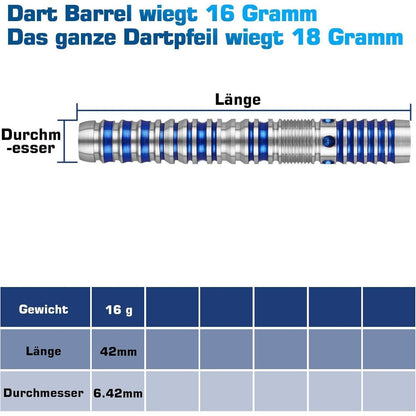 Dart Barrel wiegt 16 Gramm
Das ganze Dartpfeil wiegt 18 Gramm

Länge

Durchm-esser

| Gewicht | 16 g | | | | | |
|---|---|---|---|---|---|---|
| Länge | 42mm | | | | | |
| Durchmesser | 6.42mm | | | | | |